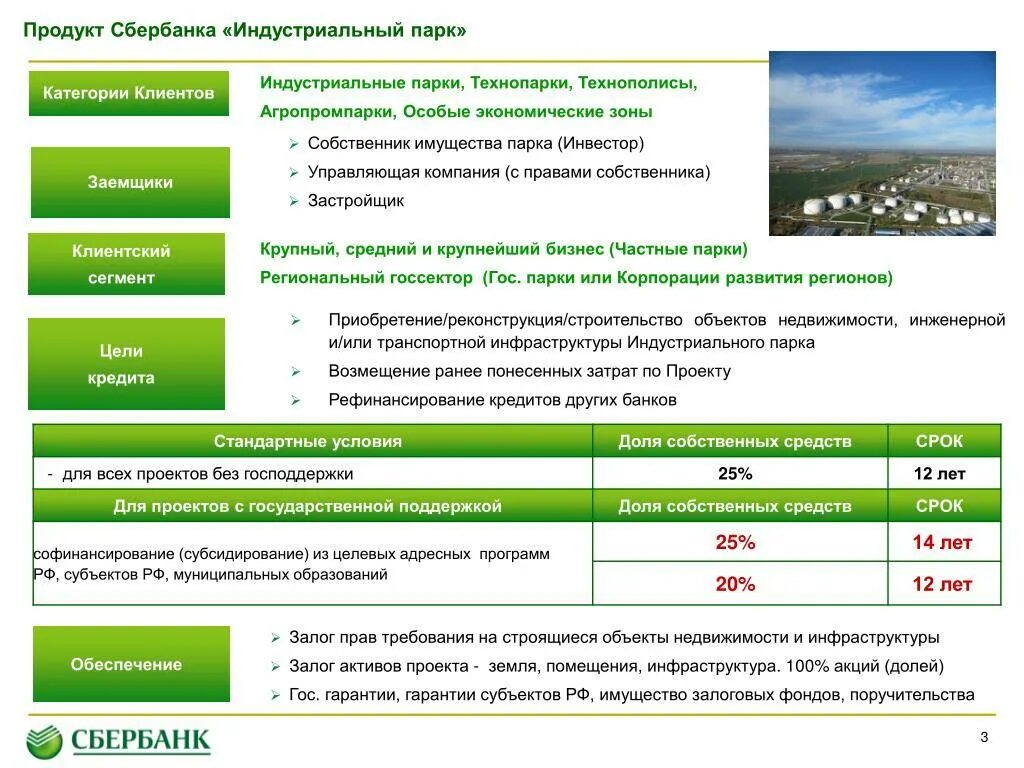 Продукт Сбербанка «Индустриальный парк»

Категории Клиентов

Индустриальные парки, Технопарки, Технополисы, Агропромпарки, Особые экономические зоны

Заемщики

➢ Собственник имущества парка (Инвестор)
➢ Управляющая компания (с правами собственника)
➢ Застройщик

Клиентский сегмент

Крупный, средний и крупнейший бизнес (Частные парки)
Региональный госсектор (Гос. парки или Корпорации развития регионов)

Цели кредита

➢ Приобретение/реконструкция/строительство объектов недвижимости, инженерной и/или транспортной инфраструктуры Индустриального парка
➢ Возмещение ранее понесенных затрат по Проекту
➢ Рефинансирование кредитов других банков

| Стандартные условия | Доля собственных средств | СРОК |
|---|---|---|
| - для всех проектов без господдержки | 25% | 12 лет |
| Для проектов с государственной поддержкой | Доля собственных средств | СРОК |
| софинансирование (субсидирование) из целевых адресных программ РФ, субъектов РФ, муниципальных образований | 25% | 14 лет |
| | 20% | 12 лет |

Обеспечение

➢ Залог прав требования на строящиеся объекты недвижимости и инфраструктуры
➢ Залог активов проекта - земля, помещения, инфраструктура. 100% акций (долей)
➢ Гос. гарантии, гарантии субъектов РФ, имущество залоговых фондов, поручительства

СБЕРБАНК

3